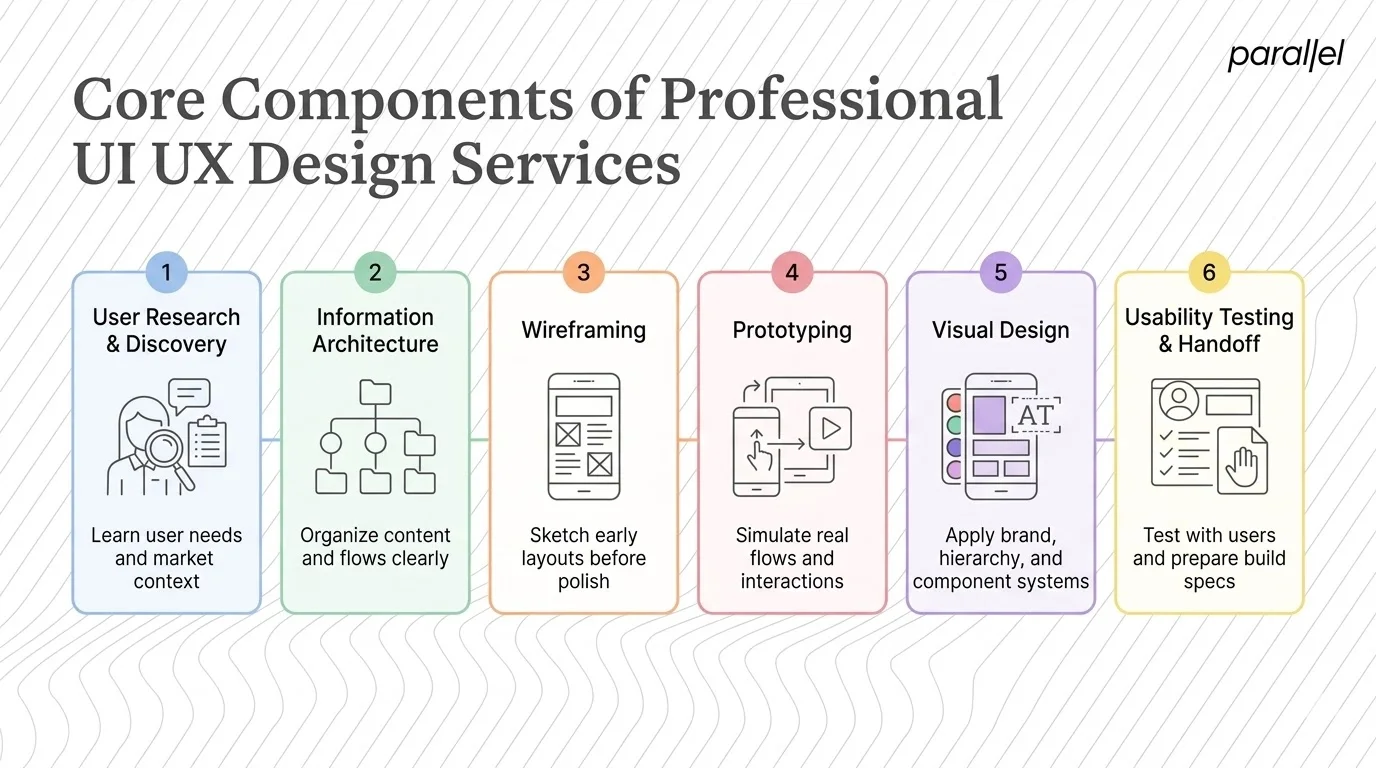 parallel

Core Components of Professional UI UX Design Services

1
User Research & Discovery
Learn user needs and market context

2
Information Architecture
Organize content and flows clearly

3
Wireframing
Sketch early layouts before polish

4
Prototyping
Simulate real flows and interactions

5
Visual Design
AT
Apply brand, hierarchy, and component systems

6
Usability Testing & Handoff
Test with users and prepare build specs